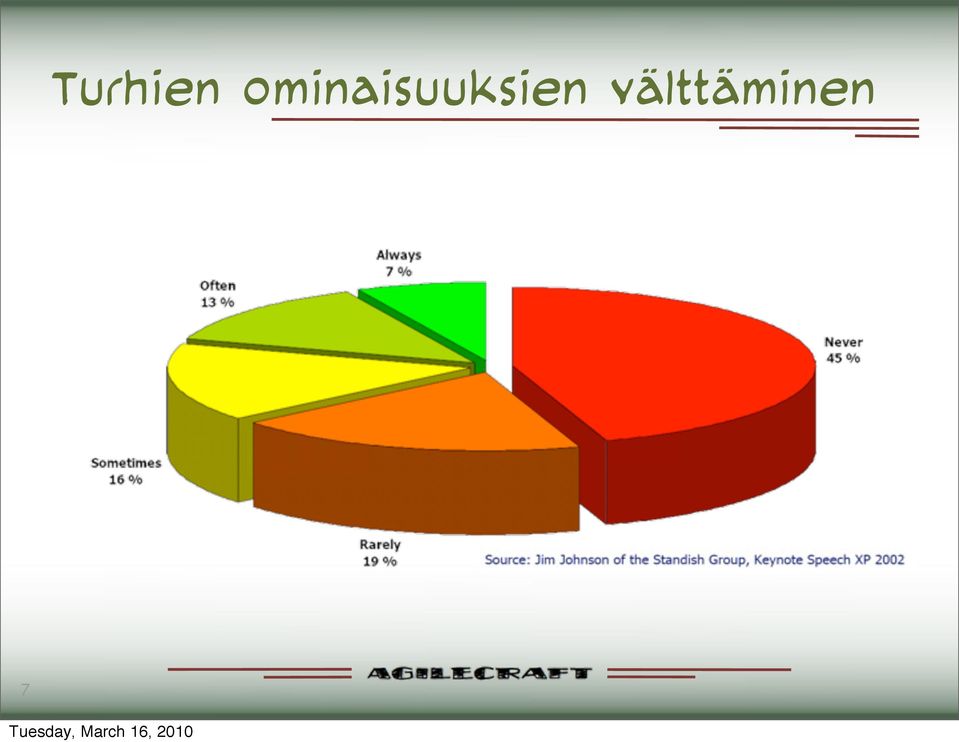 Turhien ominaisuuksien välttäminen

Always
7 %

Often
13 %

Never
45 %

Sometimes
16 %

Rarely
19 %

Source: Jim Johnson of the Standish Group, Keynote Speech XP 2002

AGILECRAFT

7

Tuesday, March 16, 2010